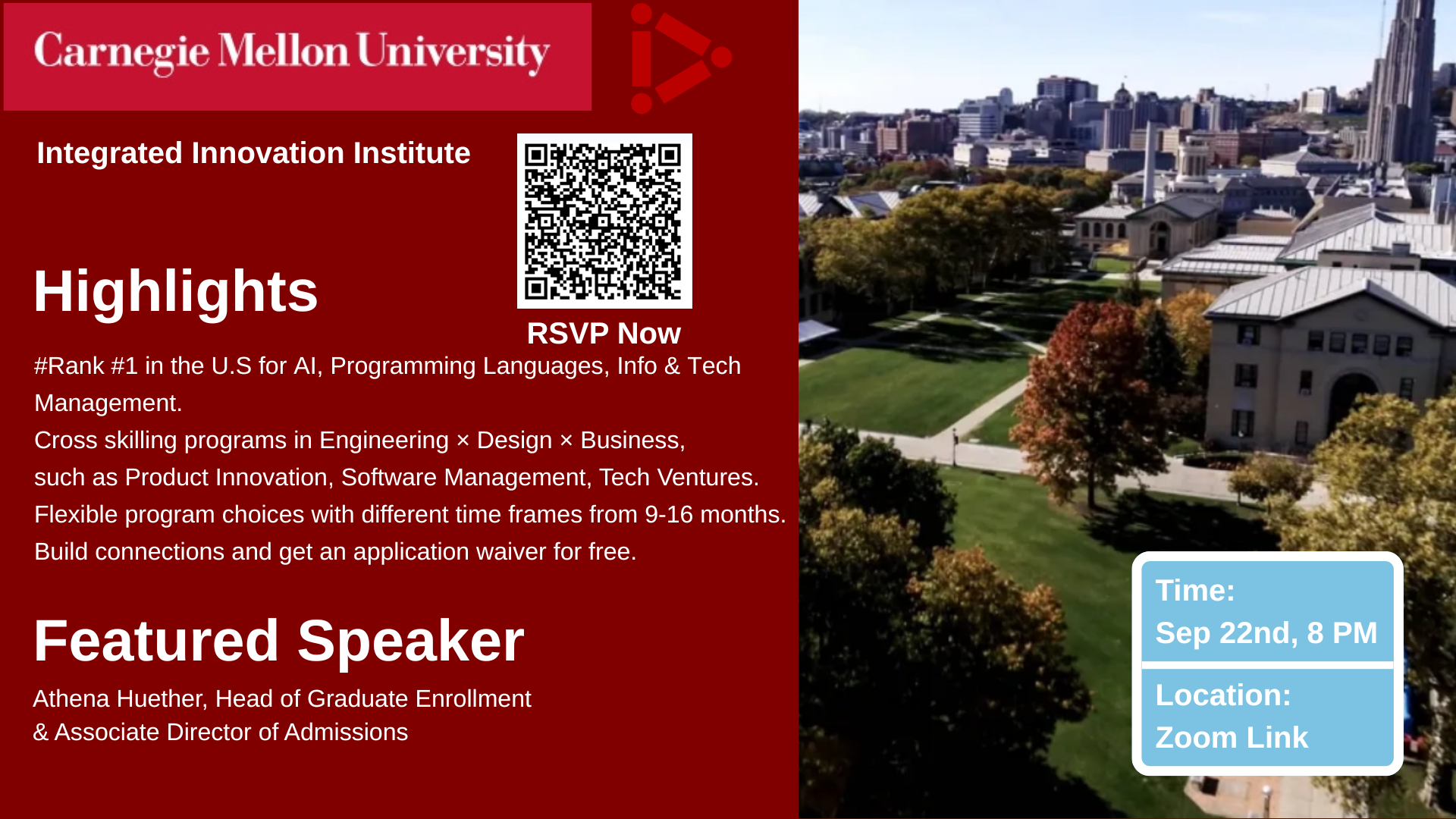 Carnegie Mellon University

Integrated Innovation Institute

Highlights

RSVP Now

#Rank #1 in the U.S for AI, Programming Languages, Info & Tech Management.
Cross skilling programs in Engineering × Design × Business, such as Product Innovation, Software Management, Tech Ventures.
Flexible program choices with different time frames from 9-16 months.
Build connections and get an application waiver for free.

Featured Speaker

Athena Huether, Head of Graduate Enrollment
& Associate Director of Admissions

Time:
Sep 22nd, 8 PM

Location:
Zoom Link